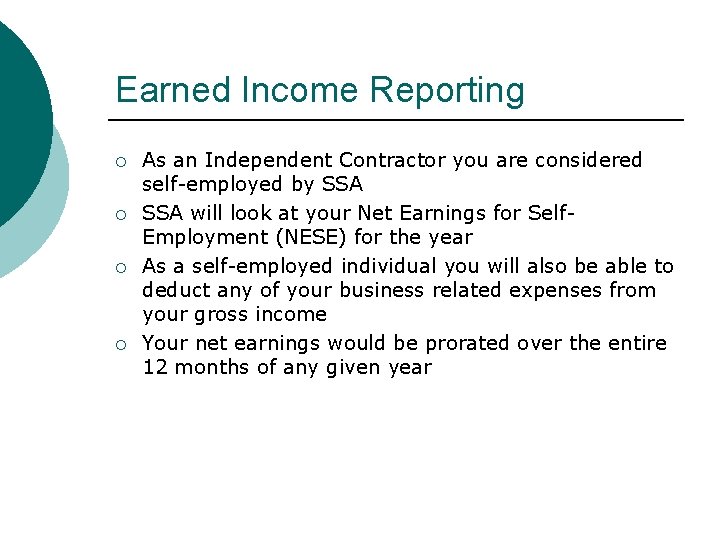 Earned Income Reporting

○ As an Independent Contractor you are considered self-employed by SSA

○ SSA will look at your Net Earnings for Self-Employment (NESE) for the year

○ As a self-employed individual you will also be able to deduct any of your business related expenses from your gross income

○ Your net earnings would be prorated over the entire 12 months of any given year